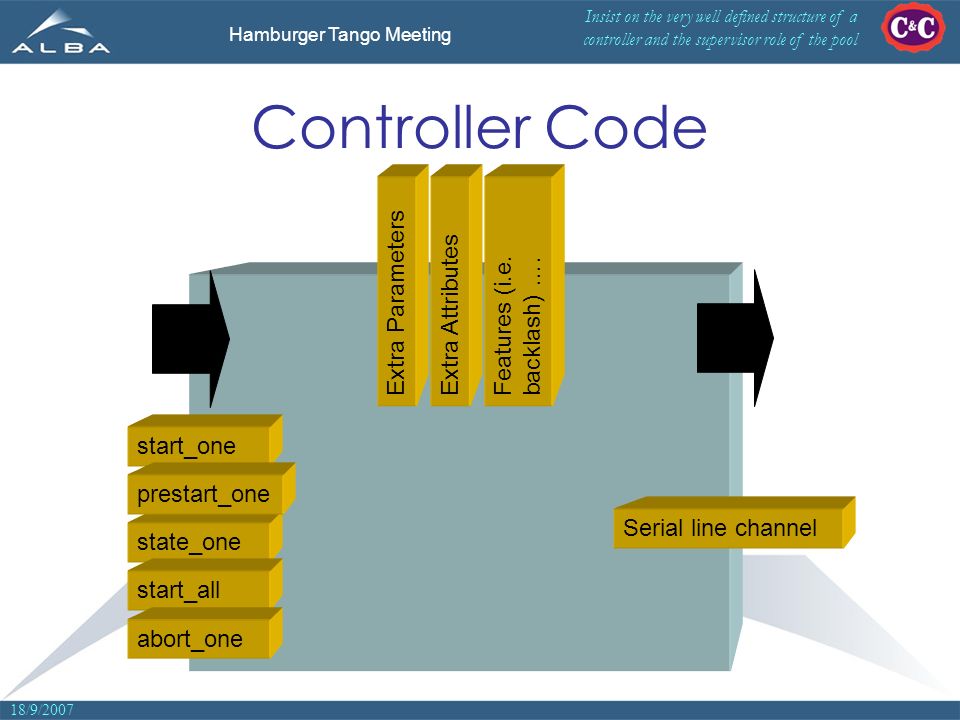 ALBA

Hamburger Tango Meeting

Insist on the very well defined structure of a controller and the supervisor role of the pool

C&C

Controller Code

Extra Parameters

Extra Attributes

Features (i.e. backlash) ….

start_one

prestart_one

state_one

start_all

abort_one

Serial line channel

18/9/2007